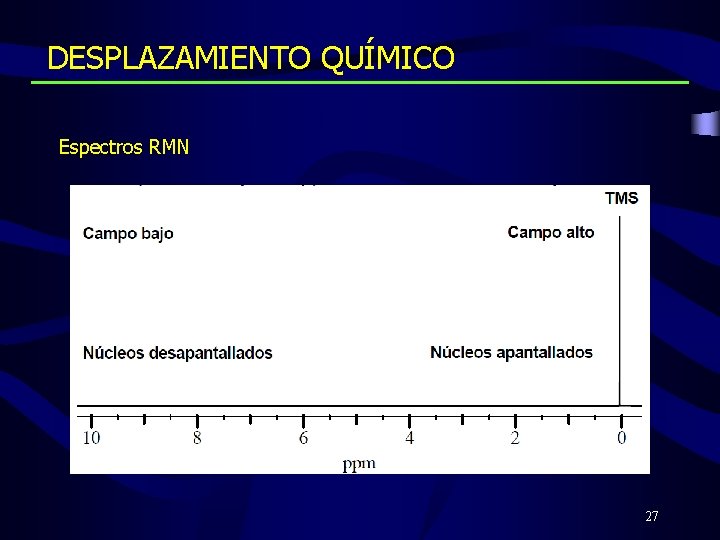 DESPLAZAMIENTO QUÍMICO

Espectros RMN

TMS

Campo bajo

Campo alto

Núcleos desapantallados

Núcleos apantallados

10 8 6 4 2 0

ppm

27